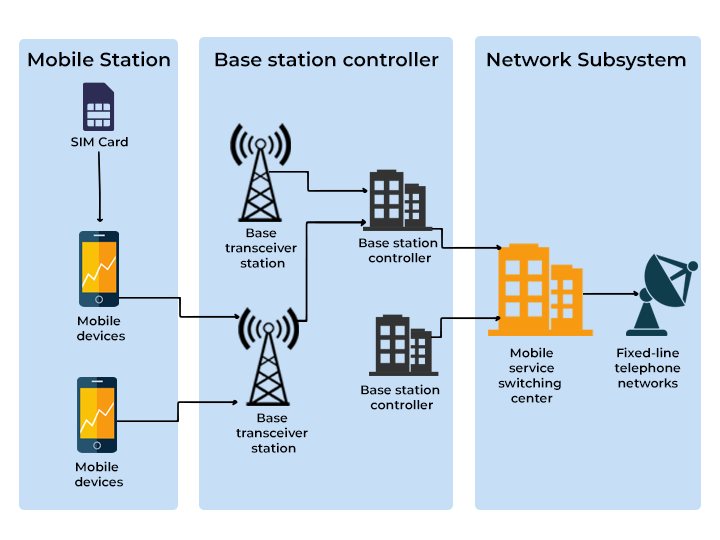 Mobile Station

SIM Card

Mobile devices

Mobile devices

Base station controller

Base transceiver station

Base station controller

Base transceiver station

Base station controller

Network Subsystem

Mobile service switching center

Fixed-line telephone networks